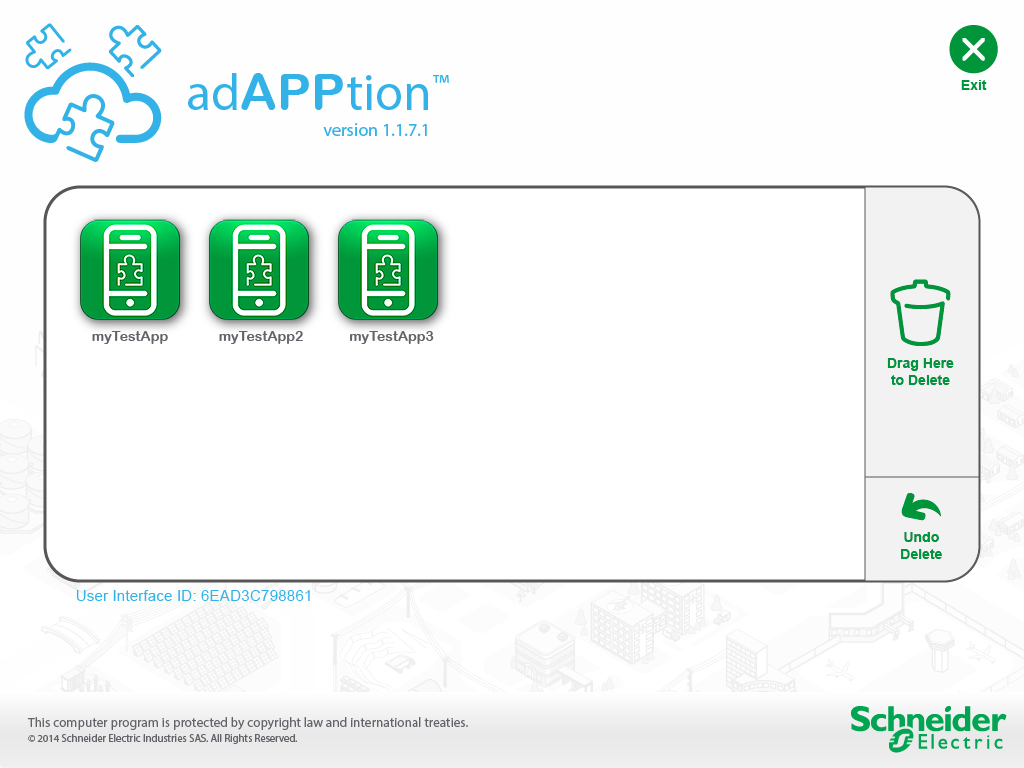 adAPPtion™
version 1.1.7.1

Exit

myTestApp
myTestApp2
myTestApp3

Drag Here to Delete

Undo Delete

User Interface ID: 6EAD3C798861

This computer program is protected by copyright law and international treaties.
© 2014 Schneider Electric Industries SAS. All Rights Reserved.

Schneider Electric